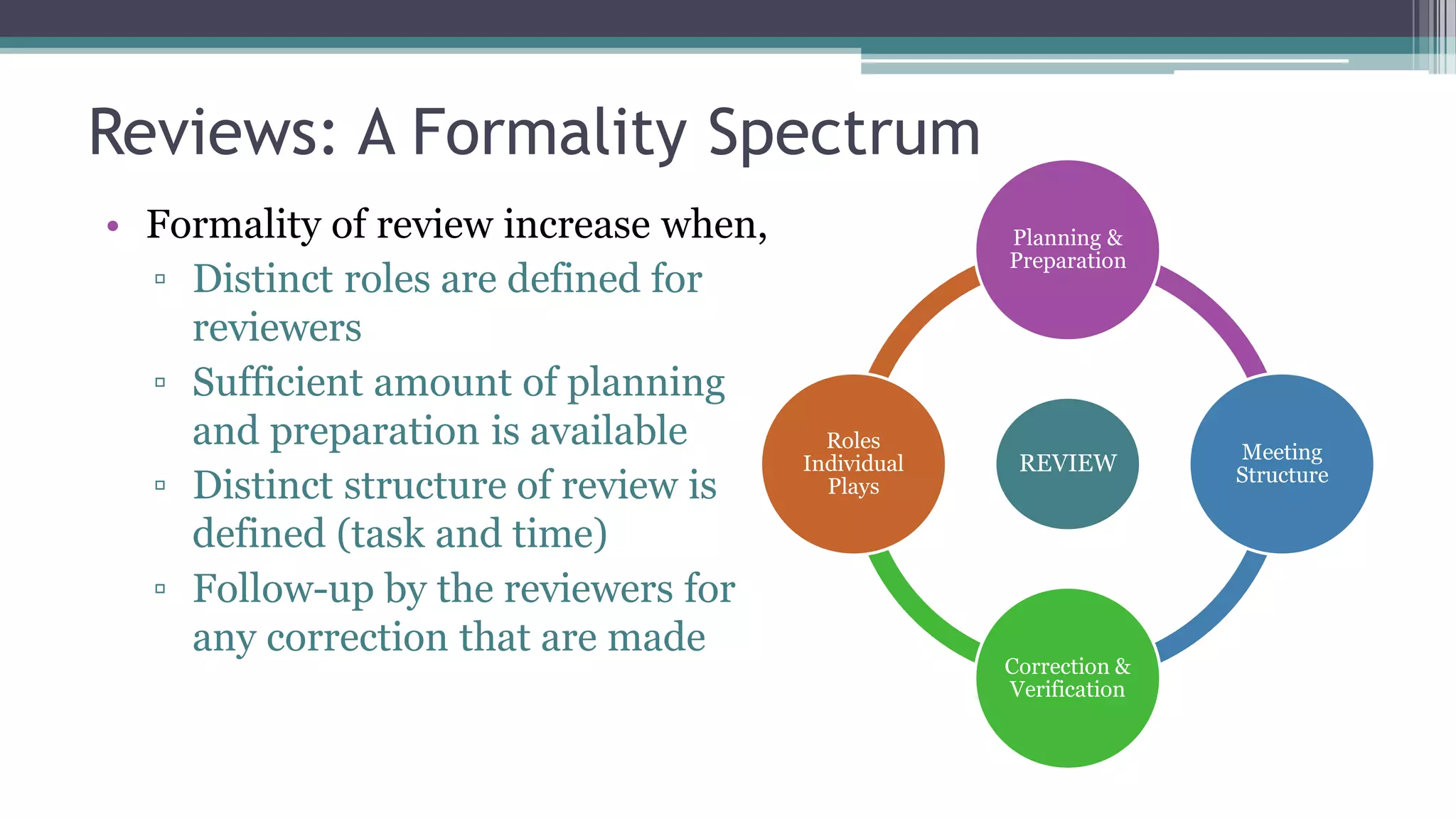 Reviews: A Formality Spectrum

• Formality of review increase when,
▫ Distinct roles are defined for reviewers
▫ Sufficient amount of planning and preparation is available
▫ Distinct structure of review is defined (task and time)
▫ Follow-up by the reviewers for any correction that are made

Planning & Preparation

Roles Individual Plays

REVIEW

Meeting Structure

Correction & Verification